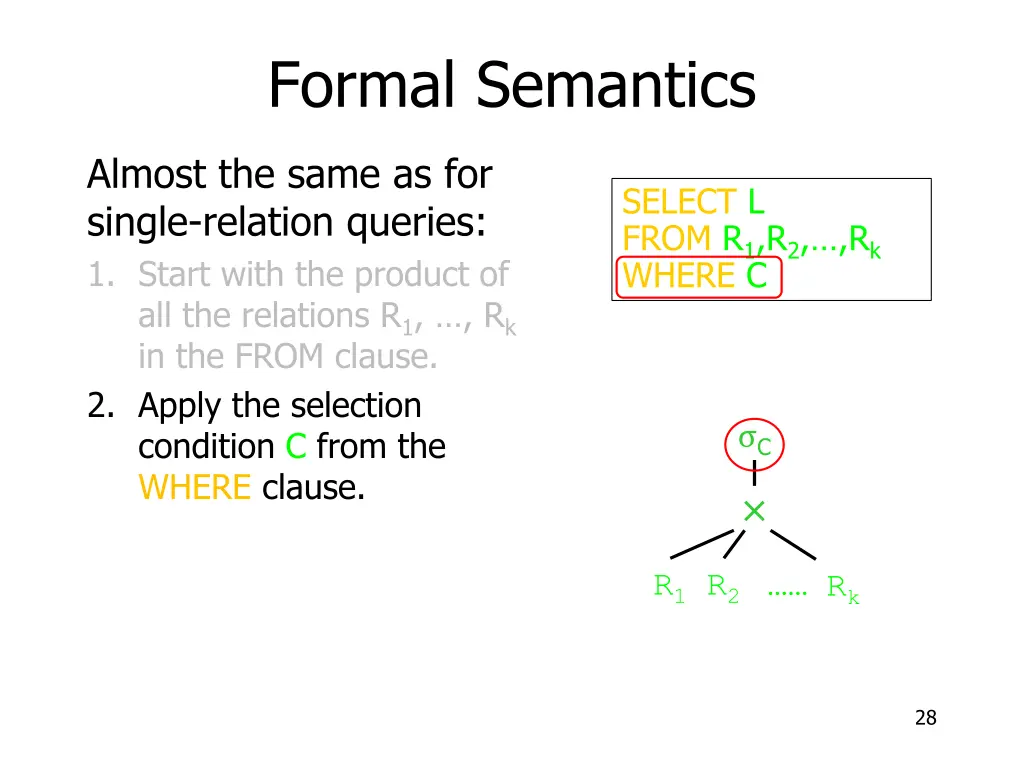 Formal Semantics

Almost the same as for single-relation queries:

1. Start with the product of all the relations $R_1$, …, $R_k$ in the FROM clause.
2. Apply the selection condition C from the WHERE clause.

SELECT L
FROM $R_1$,$R_2$,…,$R_k$
WHERE C

$\sigma_C$
$\times$
$R_1$ $R_2$ …… $R_k$

28